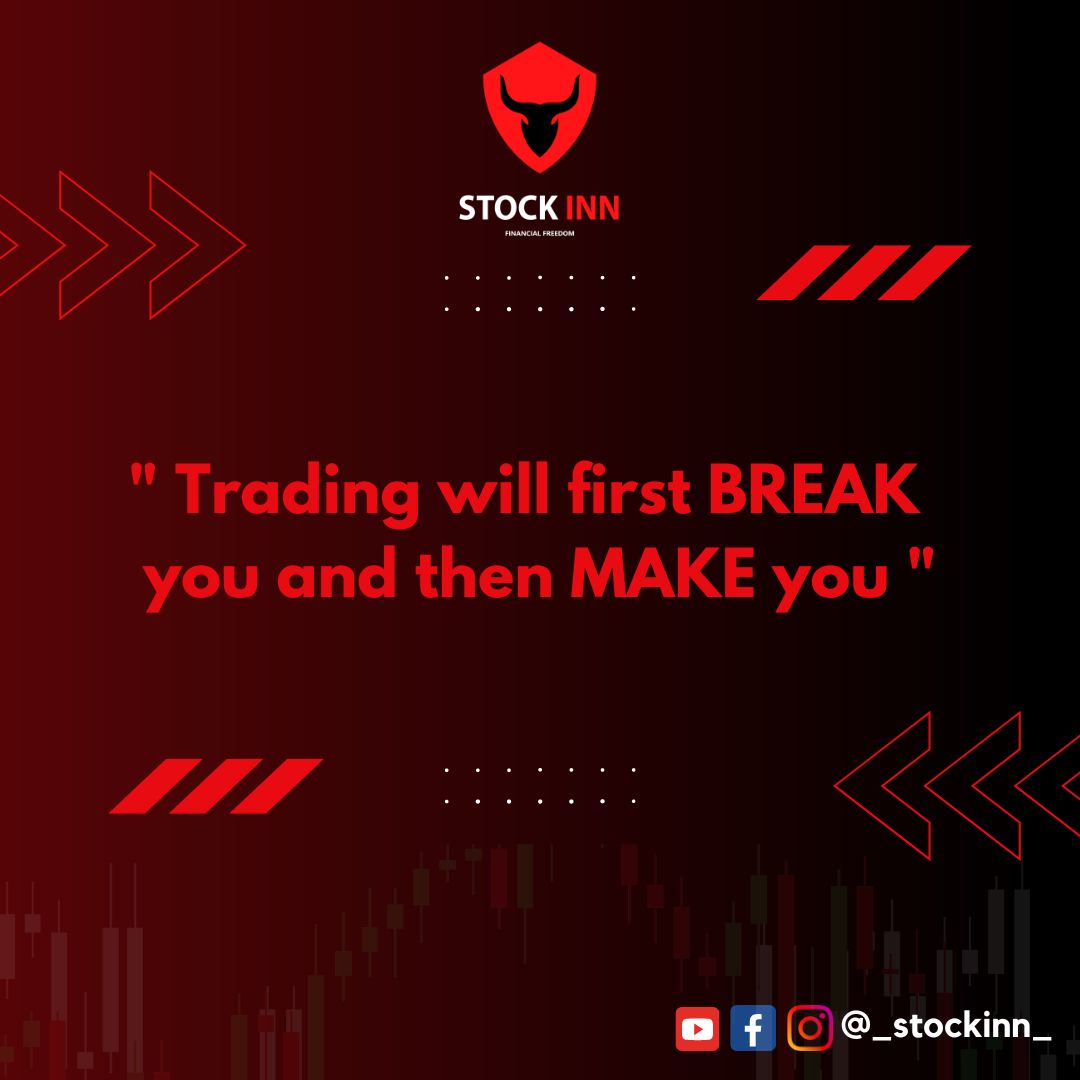 STOCK INN
FINANCIAL FREEDOM

" Trading will first BREAK you and then MAKE you "

@_stockinn_